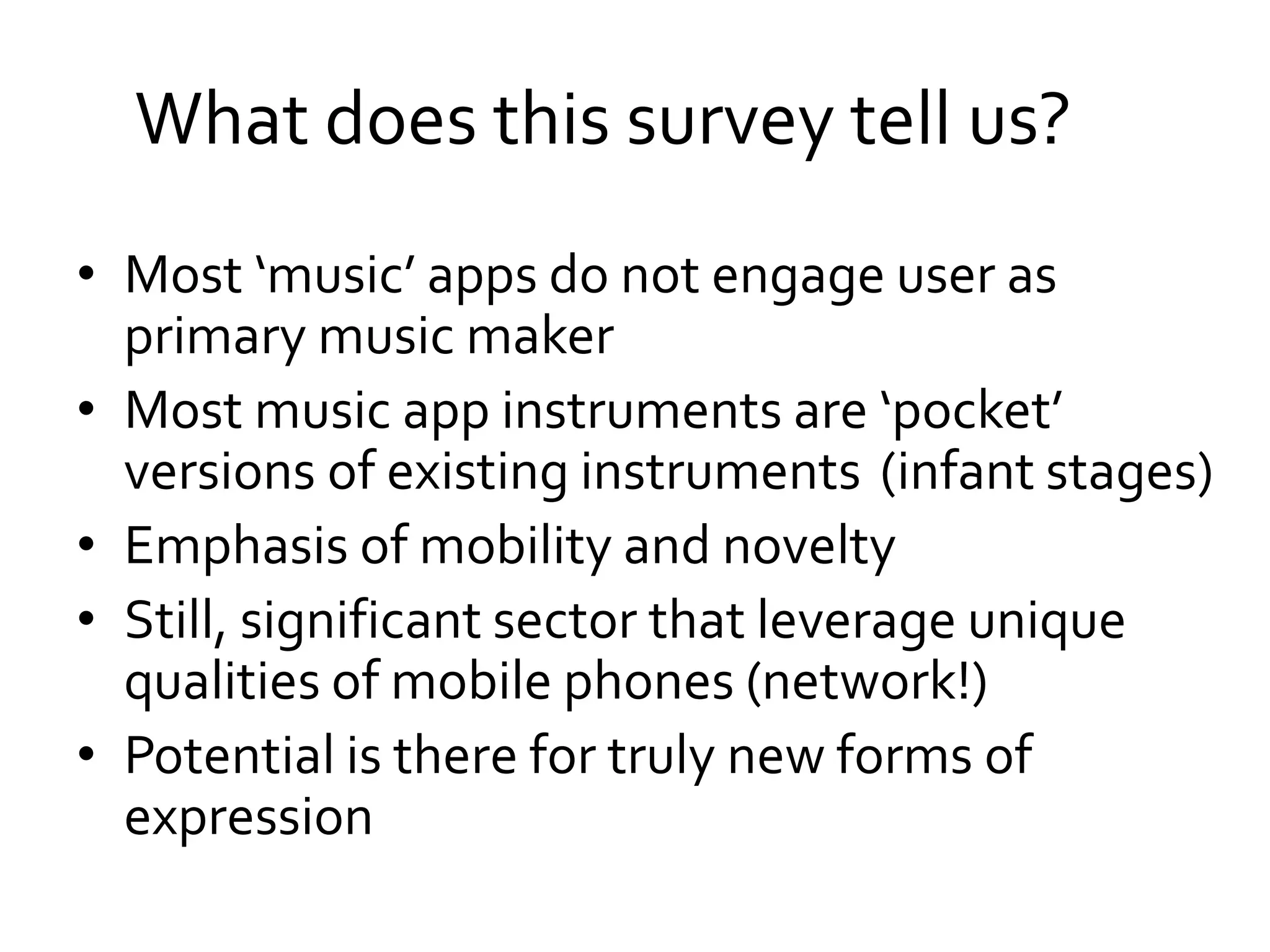 What does this survey tell us?

• Most ‘music’ apps do not engage user as primary music maker
• Most music app instruments are ‘pocket’ versions of existing instruments (infant stages)
• Emphasis of mobility and novelty
• Still, significant sector that leverage unique qualities of mobile phones (network!)
• Potential is there for truly new forms of expression